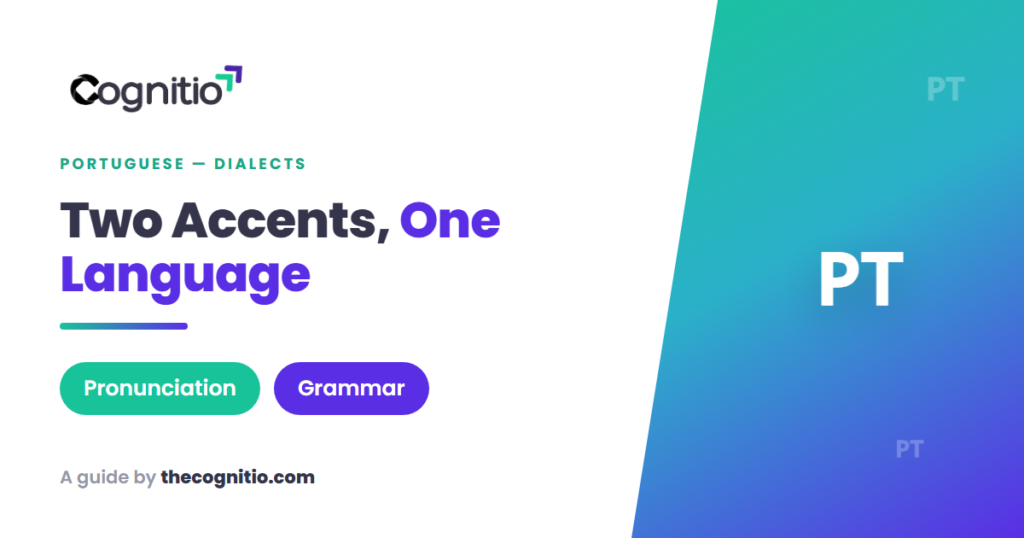 Cognitio

PORTUGUESE — DIALECTS

Two Accents, One Language

Pronunciation

Grammar

A guide by thecognitio.com

PT

PT

PT